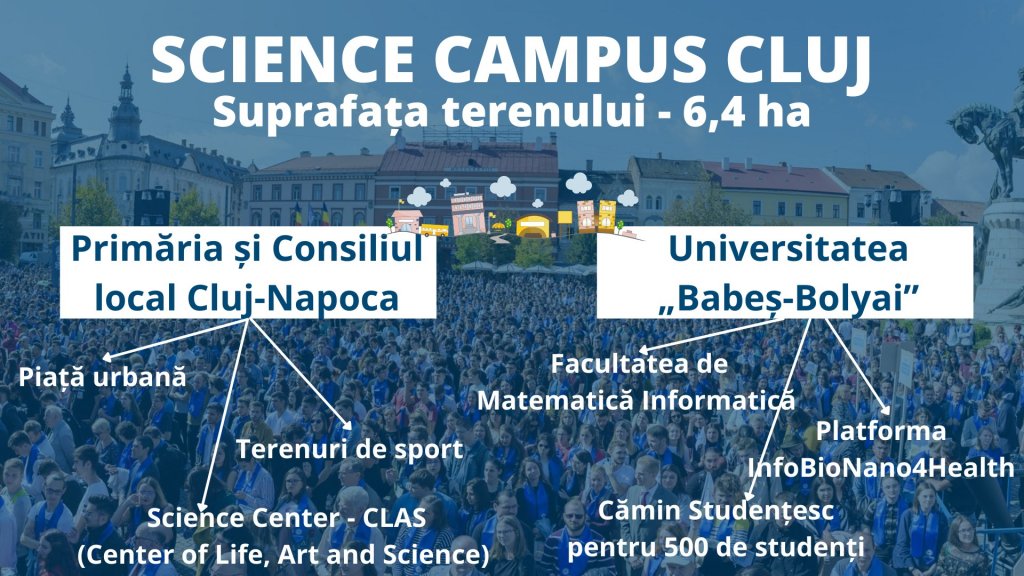 SCIENCE CAMPUS CLUJ
Suprafața terenului - 6,4 ha

Primăria și Consiliul local Cluj-Napoca

Piață urbană

Terenuri de sport

Science Center - CLAS (Center of Life, Art and Science)

Universitatea „Babeș-Bolyai”

Facultatea de Matematică Informatică

Platforma InfoBioNano4Health

Cămin Studențesc pentru 500 de studenți